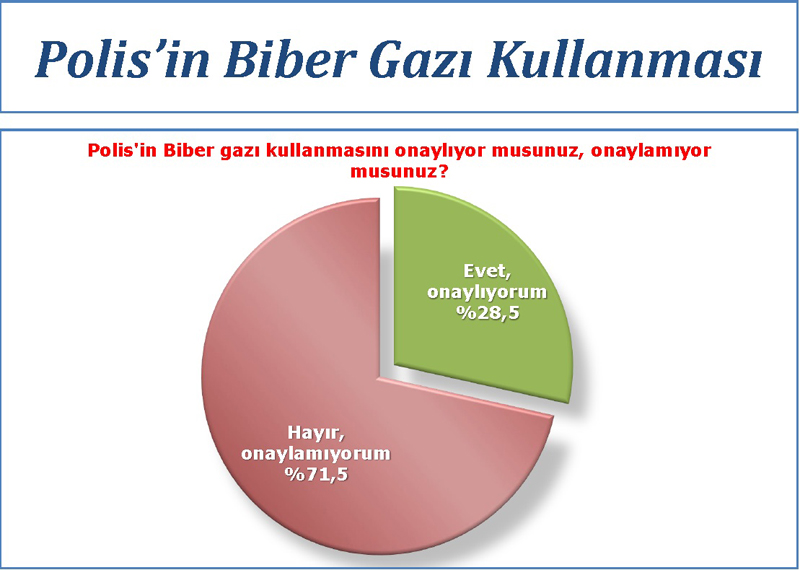 Polis'in Biber Gazı Kullanması

Polis'in Biber gazı kullanmasını onaylıyor musunuz, onaylamıyor musunuz?

Evet, onaylıyorum %28,5

Hayır, onaylamıyorum %71,5